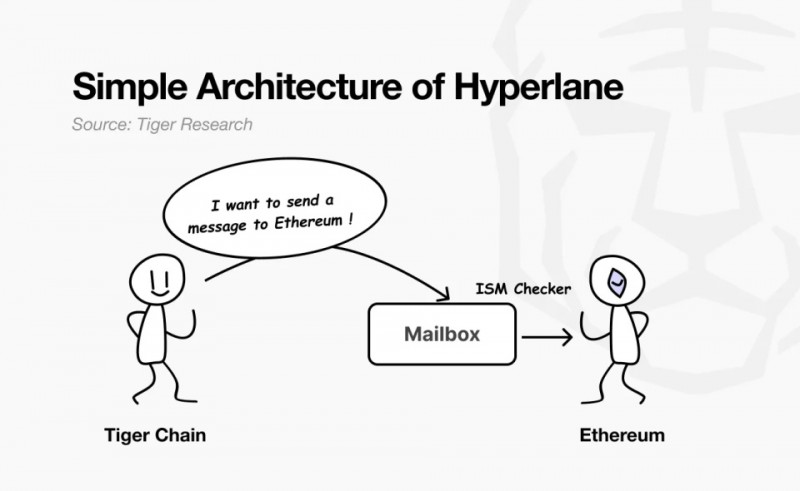 Simple Architecture of Hyperlane
Source: Tiger Research

I want to send a message to Ethereum !

ISM Checker

Mailbox

Tiger Chain

Ethereum